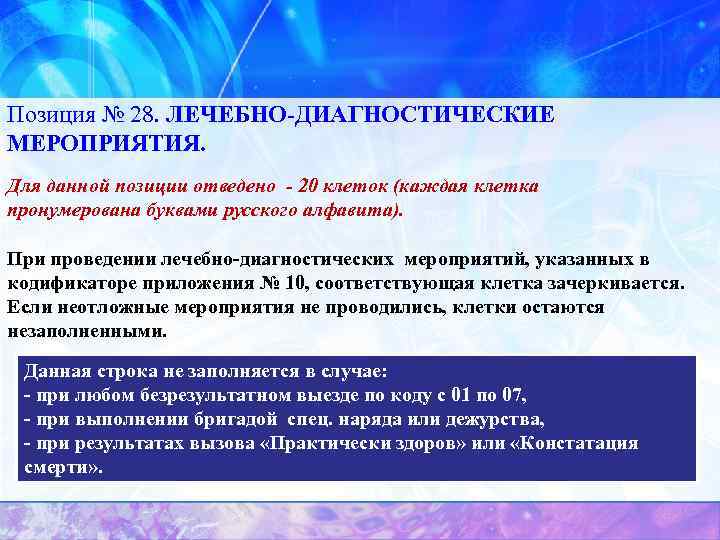 Позиция № 28. ЛЕЧЕБНО-ДИАГНОСТИЧЕСКИЕ МЕРОПРИЯТИЯ.

Для данной позиции отведено - 20 клеток (каждая клетка пронумерована буквами русского алфавита).

При проведении лечебно-диагностических мероприятий, указанных в кодификаторе приложения № 10, соответствующая клетка зачеркивается. Если неотложные мероприятия не проводились, клетки остаются незаполненными.

Данная строка не заполняется в случае:
- при любом безрезультатном выезде по коду с 01 по 07,
- при выполнении бригадой спец. наряда или дежурства,
- при результатах вызова «Практически здоров» или «Констатация смерти».